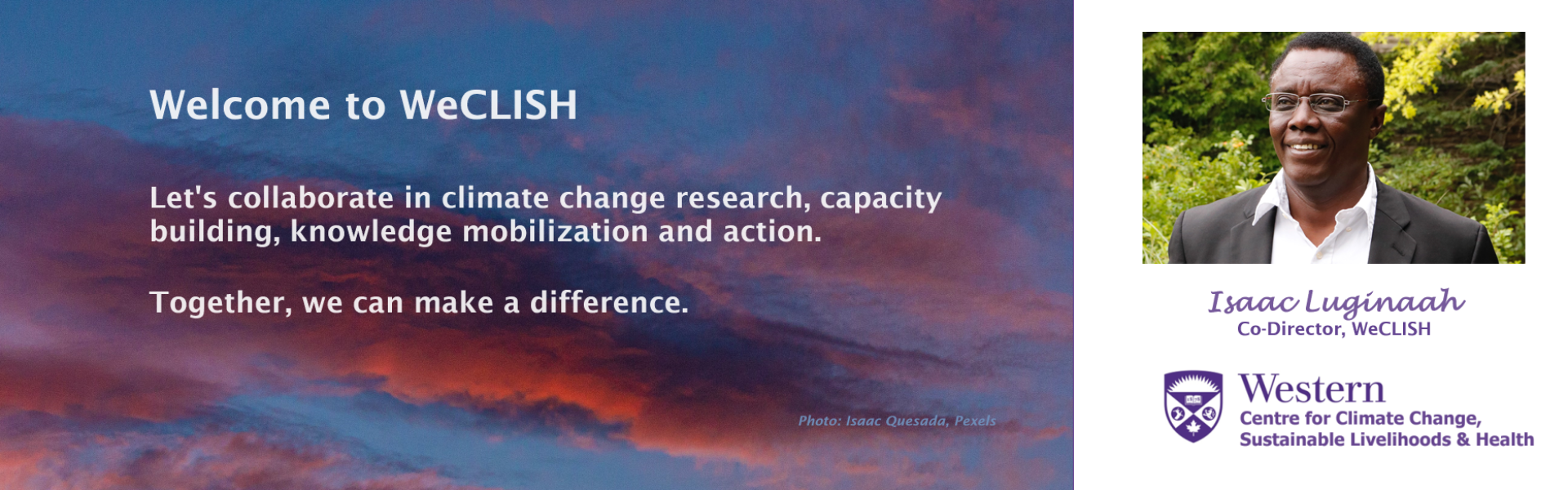 Welcome to WeCLISH

Let's collaborate in climate change research, capacity building, knowledge mobilization and action.

Together, we can make a difference.

Photo: Isaac Quesada, Pexels

Isaac Luginaah
Co-Director, WeCLISH

Western
Centre for Climate Change, Sustainable Livelihoods & Health